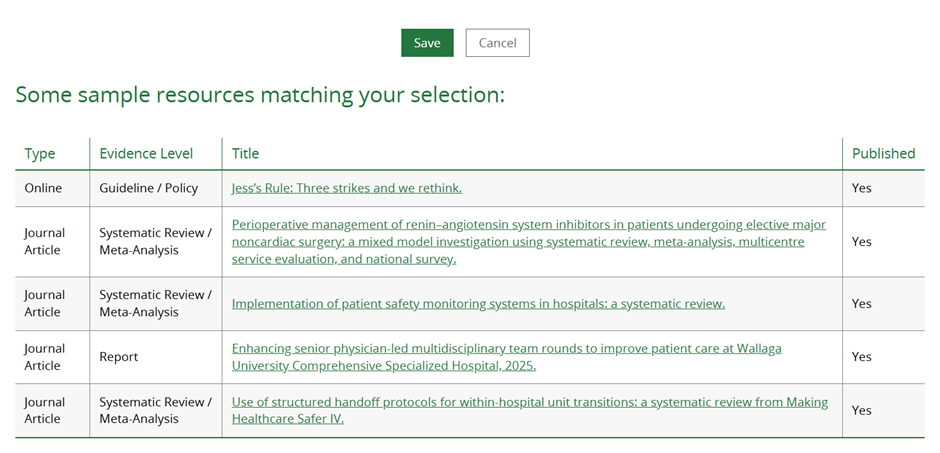 Save Cancel

Some sample resources matching your selection:

| Type | Evidence Level | Title | Published |
|---|---|---|---|
| Online | Guideline / Policy | Jess's Rule: Three strikes and we rethink. | Yes |
| Journal Article | Systematic Review / Meta-Analysis | Perioperative management of renin–angiotensin system inhibitors in patients undergoing elective major noncardiac surgery: a mixed model investigation using systematic review, meta-analysis, multicentre service evaluation, and national survey. | Yes |
| Journal Article | Systematic Review / Meta-Analysis | Implementation of patient safety monitoring systems in hospitals: a systematic review. | Yes |
| Journal Article | Report | Enhancing senior physician-led multidisciplinary team rounds to improve patient care at Wallaga University Comprehensive Specialized Hospital, 2025. | Yes |
| Journal Article | Systematic Review / Meta-Analysis | Use of structured handoff protocols for within-hospital unit transitions: a systematic review from Making Healthcare Safer IV. | Yes |